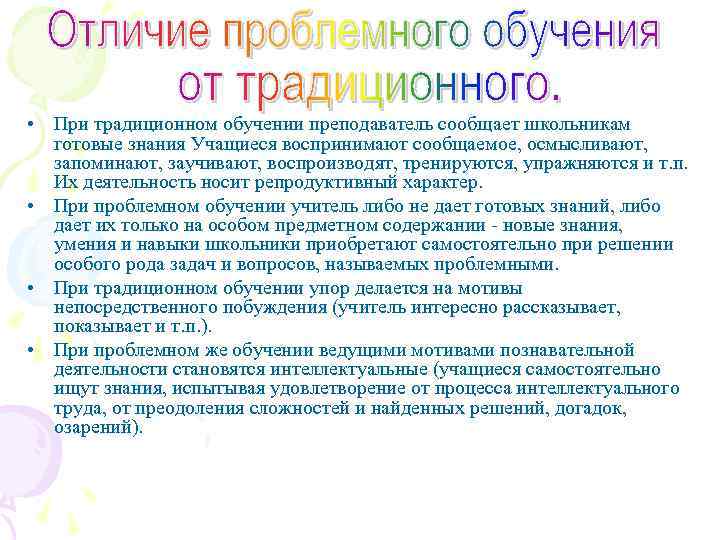 Отличие проблемного обучения от традиционного.

• При традиционном обучении преподаватель сообщает школьникам готовые знания Учащиеся воспринимают сообщаемое, осмысливают, запоминают, заучивают, воспроизводят, тренируются, упражняются и т.п. Их деятельность носит репродуктивный характер.

• При проблемном обучении учитель либо не дает готовых знаний, либо дает их только на особом предметном содержании - новые знания, умения и навыки школьники приобретают самостоятельно при решении особого рода задач и вопросов, называемых проблемными.

• При традиционном обучении упор делается на мотивы непосредственного побуждения (учитель интересно рассказывает, показывает и т.п.).

• При проблемном же обучении ведущими мотивами познавательной деятельности становятся интеллектуальные (учащиеся самостоятельно ищут знания, испытывая удовлетворение от процесса интеллектуального труда, от преодоления сложностей и найденных решений, догадок, озарений).